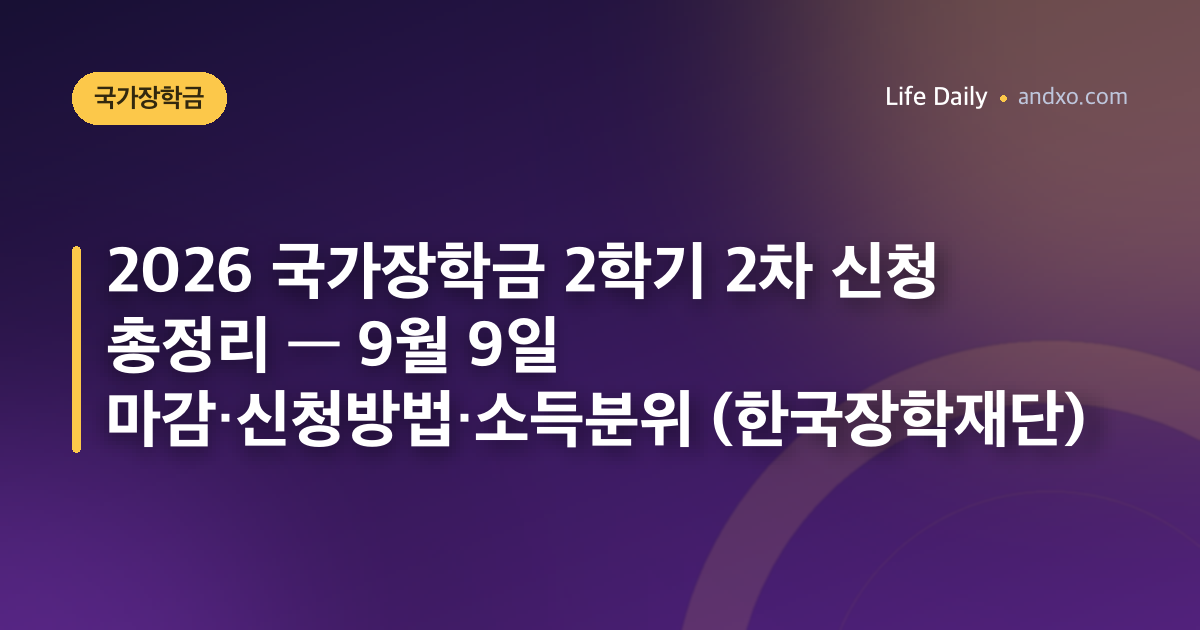 국가장학금

Life Daily • andxo.com

2026 국가장학금 2학기 2차 신청 총정리 — 9월 9일 마감·신청방법·소득분위 (한국장학재단)